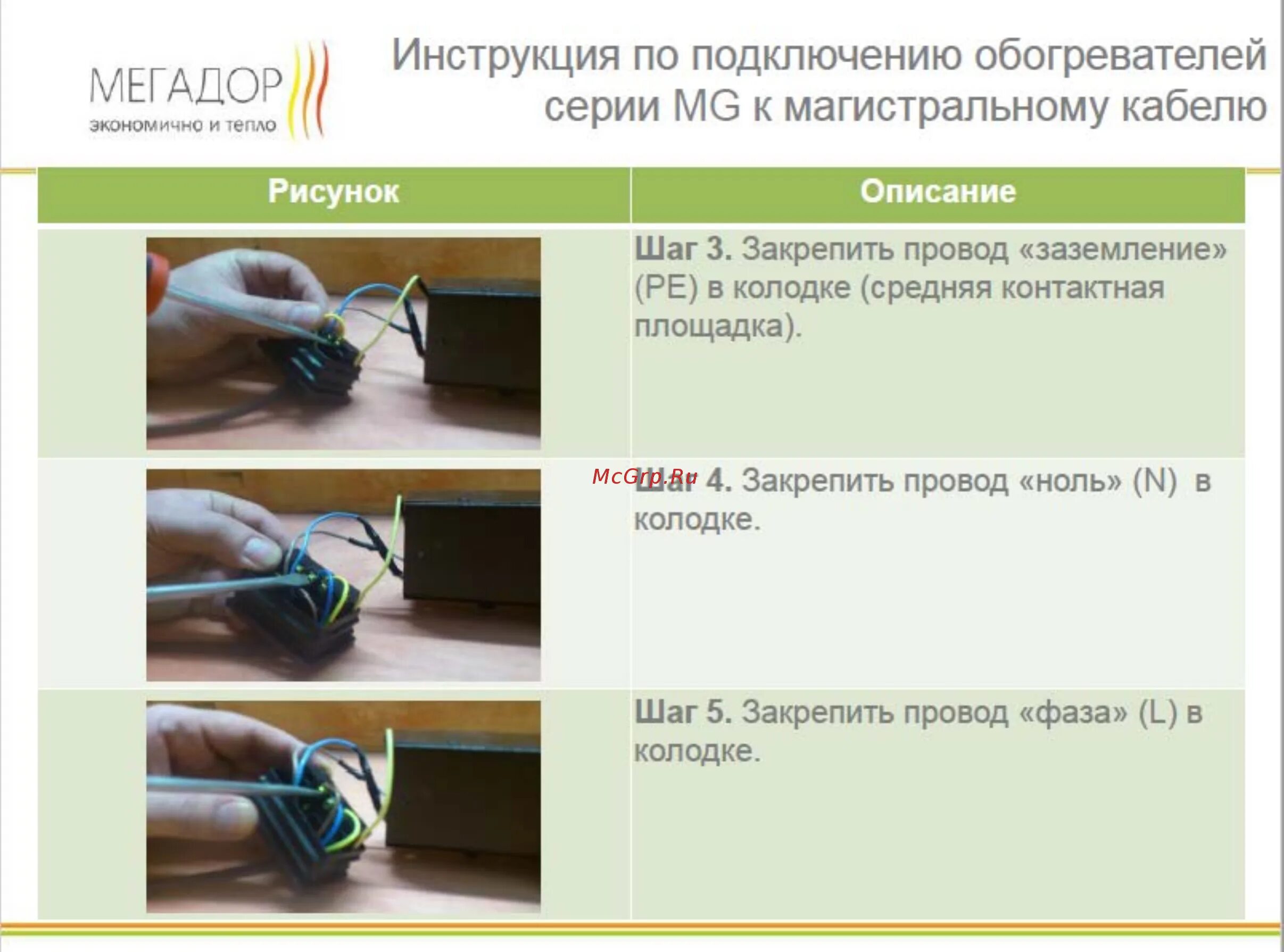 МЕГАДОР
экономично и тепло

Инструкция по подключению обогревателей серии MG к магистральному кабелю

| Рисунок | Описание |
|---|---|
| | **Шаг 3.** Закрепить провод «заземление» (PE) в колодке (средняя контактная площадка). |
| | **Шаг 4.** Закрепить провод «ноль» (N) в колодке. |
| | **Шаг 5.** Закрепить провод «фаза» (L) в колодке. |

McGrp.Ru